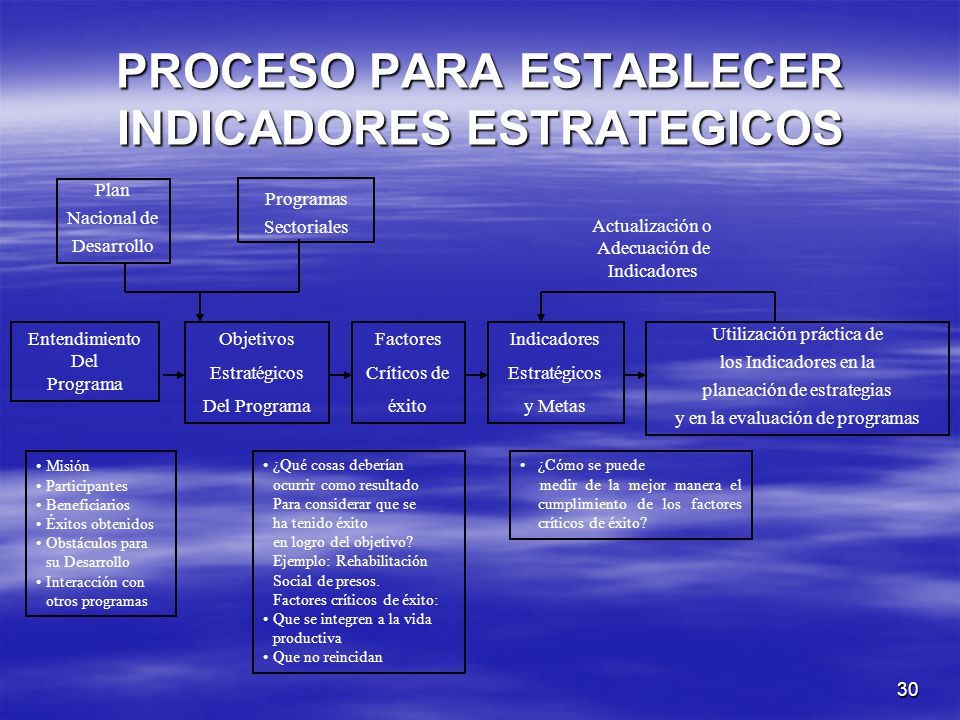 PROCESO PARA ESTABLECER INDICADORES ESTRATEGICOS

Plan Nacional de Desarrollo

Programas Sectoriales

Actualización o Adecuación de Indicadores

Entendimiento Del Programa

Objetivos Estratégicos Del Programa

Factores Críticos de éxito

Indicadores Estratégicos y Metas

Utilización práctica de los Indicadores en la planeación de estrategias y en la evaluación de programas

• Misión
• Participantes
• Beneficiarios
• Éxitos obtenidos
• Obstáculos para su Desarrollo
• Interacción con otros programas

• ¿Qué cosas deberían ocurrir como resultado Para considerar que se ha tenido éxito en logro del objetivo? Ejemplo: Rehabilitación Social de presos. Factores críticos de éxito:
• Que se integren a la vida productiva
• Que no reincidan

• ¿Cómo se puede medir de la mejor manera el cumplimiento de los factores críticos de éxito?

30